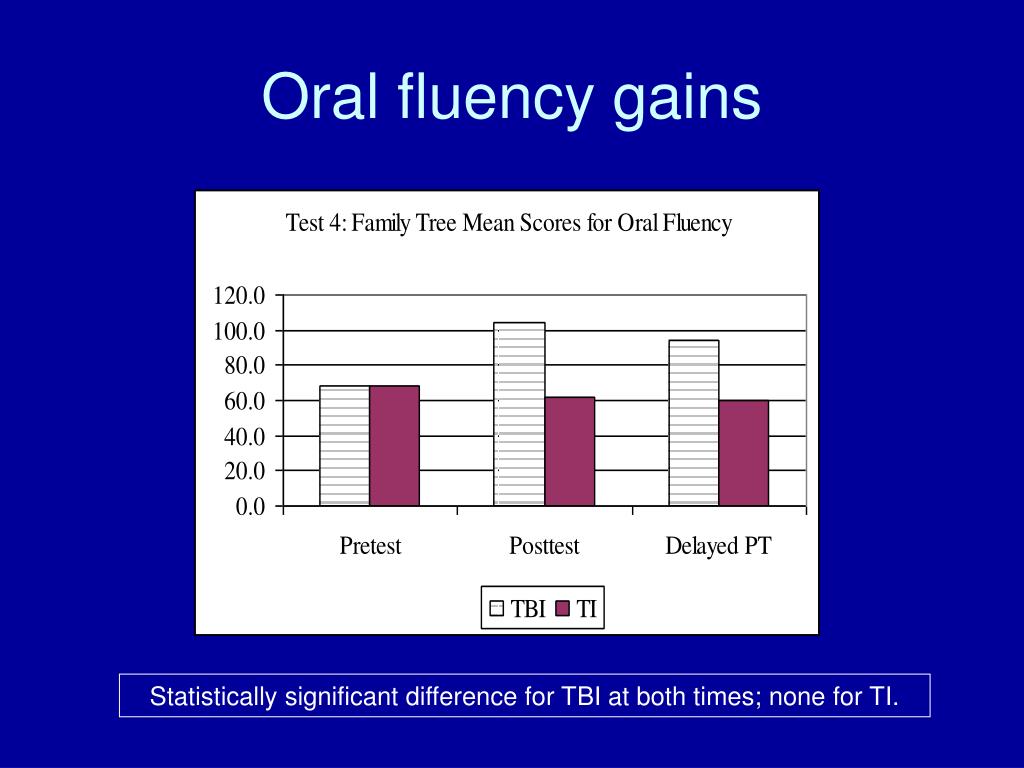 Oral fluency gains

Test 4: Family Tree Mean Scores for Oral Fluency

120.0
100.0
80.0
60.0
40.0
20.0
0.0

Pretest
Posttest
Delayed PT

TBI
TI

Statistically significant difference for TBI at both times; none for TI.